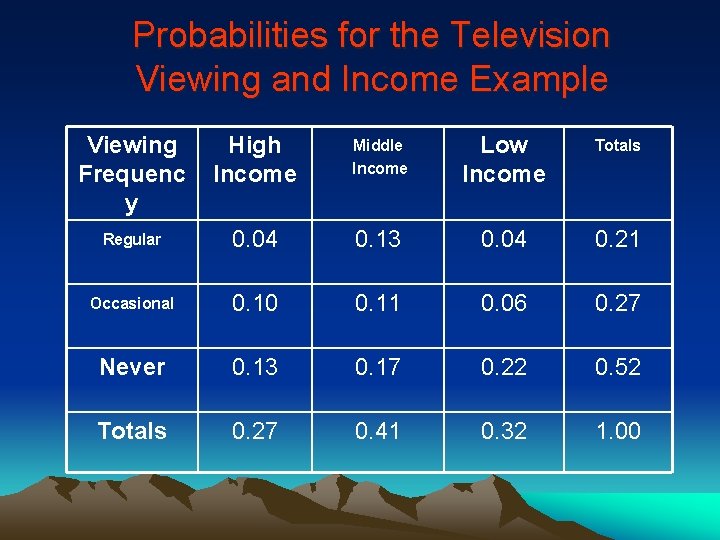 Probabilities for the Television Viewing and Income Example

| Viewing Frequency | High Income | Middle Income | Low Income | Totals |
|---|---|---|---|---|
| Regular | 0.04 | 0.13 | 0.04 | 0.21 |
| Occasional | 0.10 | 0.11 | 0.06 | 0.27 |
| Never | 0.13 | 0.17 | 0.22 | 0.52 |
| Totals | 0.27 | 0.41 | 0.32 | 1.00 |